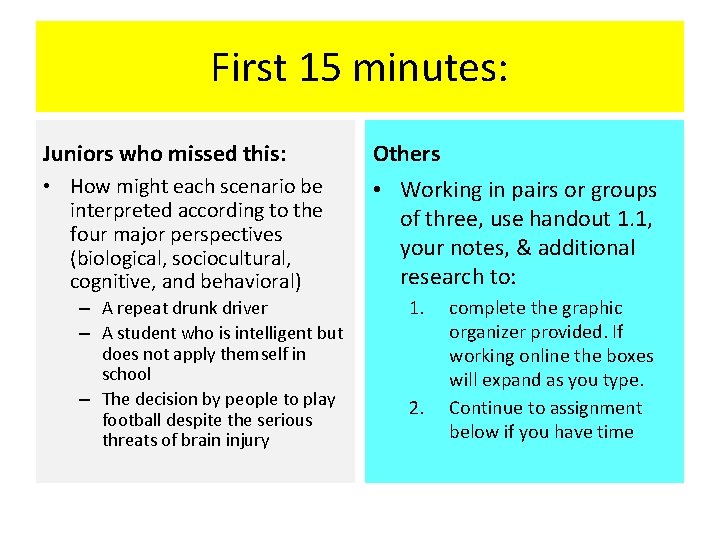 First 15 minutes:

Juniors who missed this:

• How might each scenario be interpreted according to the four major perspectives (biological, sociocultural, cognitive, and behavioral)
  – A repeat drunk driver
  – A student who is intelligent but does not apply themself in school
  – The decision by people to play football despite the serious threats of brain injury

Others

• Working in pairs or groups of three, use handout 1.1, your notes, & additional research to:
  1. complete the graphic organizer provided. If working online the boxes will expand as you type.
  2. Continue to assignment below if you have time